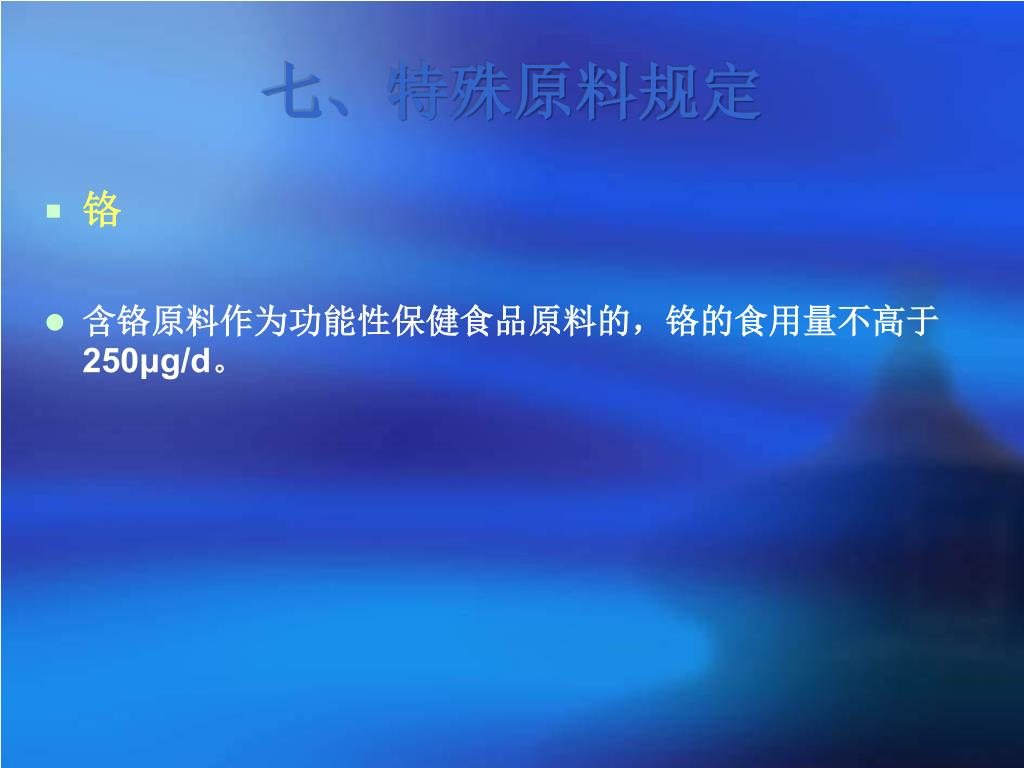 七、特殊原料规定

铬

含铬原料作为功能性保健食品原料的，铬的食用量不高于250μg/d。